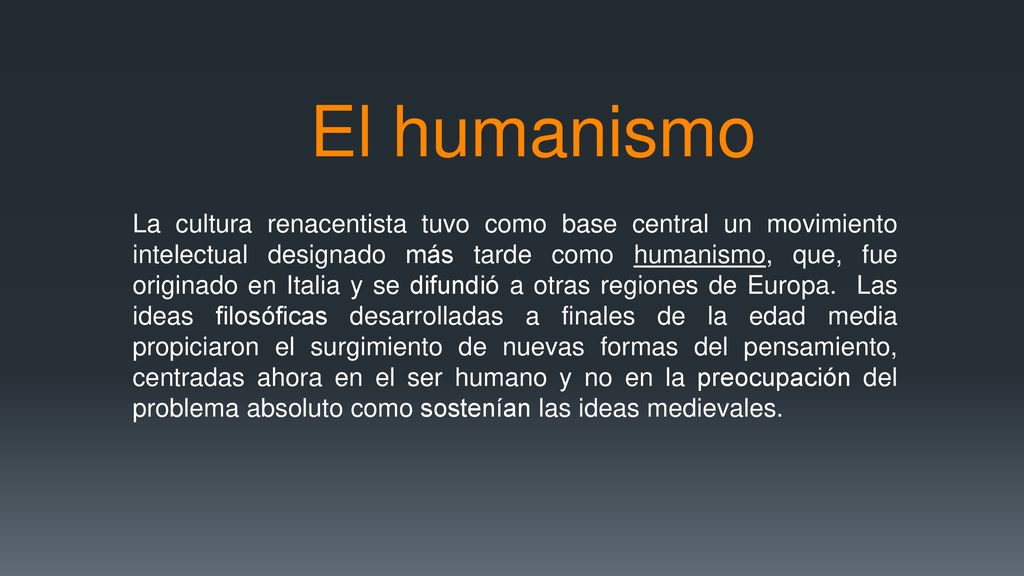 El humanismo

La cultura renacentista tuvo como base central un movimiento intelectual designado más tarde como humanismo, que, fue originado en Italia y se difundió a otras regiones de Europa. Las ideas filosóficas desarrolladas a finales de la edad media propiciaron el surgimiento de nuevas formas del pensamiento, centradas ahora en el ser humano y no en la preocupación del problema absoluto como sostenían las ideas medievales.